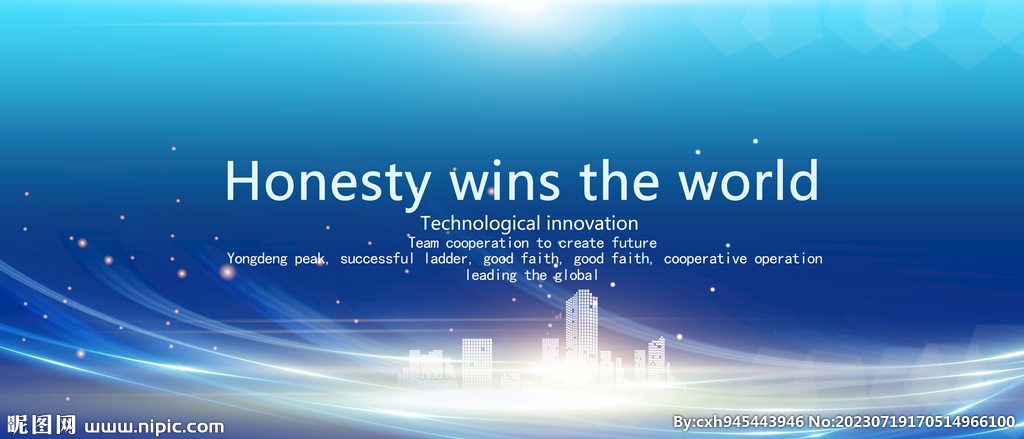 Honesty wins the world

Technological innovation
Team cooperation to create future
Yongdeng peak, successful ladder, good faith, good faith, cooperative operation
leading the global

昵图网 www.nipic.com

By:cxh945443946 No:20230719170514966100